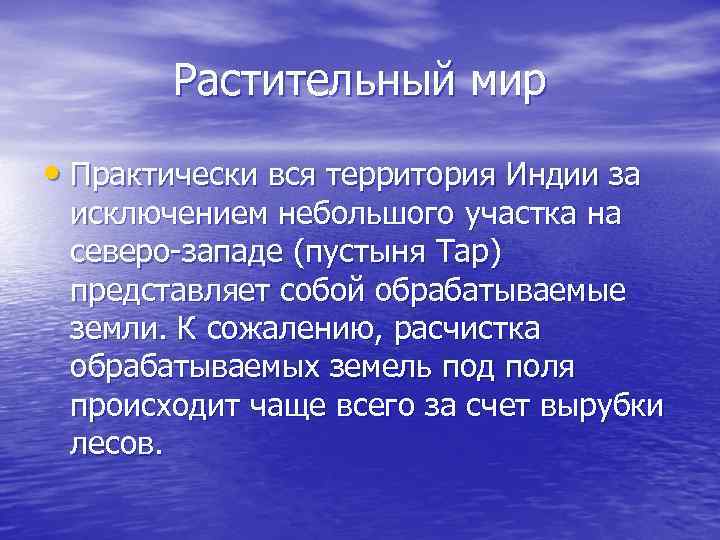 Растительный мир

• Практически вся территория Индии за исключением небольшого участка на северо-западе (пустыня Тар) представляет собой обрабатываемые земли. К сожалению, расчистка обрабатываемых земель под поля происходит чаще всего за счет вырубки лесов.